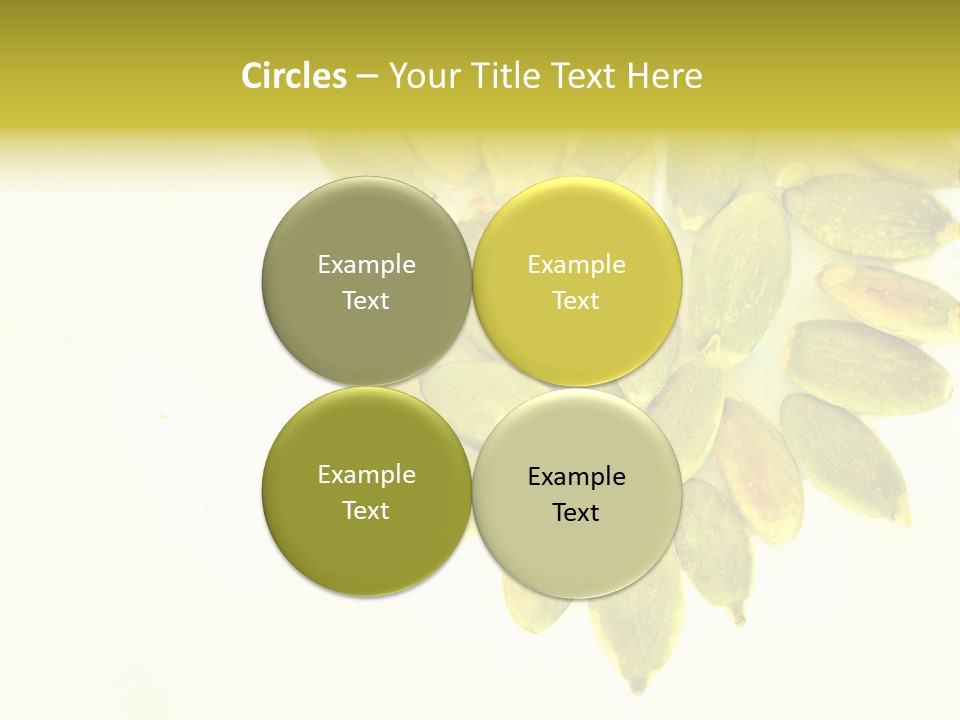 Circles – Your Title Text Here

Example Text

Example Text

Example Text

Example Text